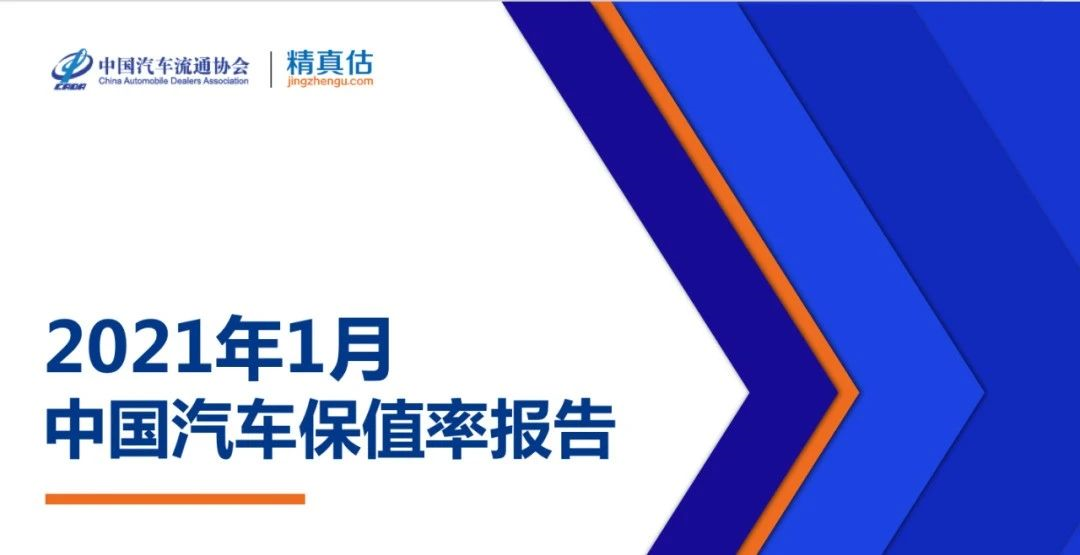 CADA 中国汽车流通协会
China Automobile Dealers Association

精真估
jingzhengu.com

2021年1月
中国汽车保值率报告